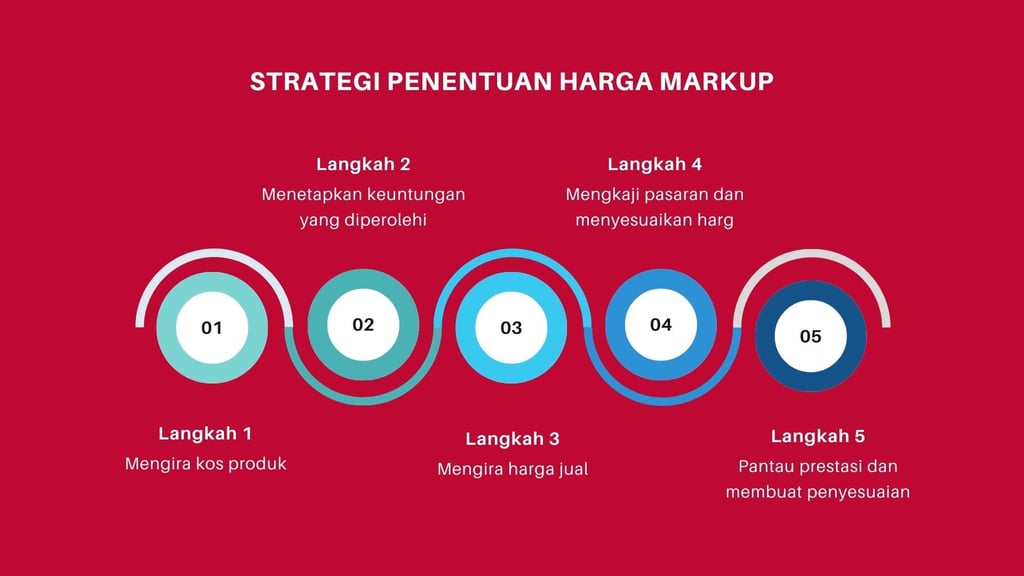 STRATEGI PENENTUAN HARGA MARKUP

Langkah 2
Menetapkan keuntungan yang diperolehi

Langkah 4
Mengkaji pasaran dan menyesuaikan harg

01

02

03

04

05

Langkah 1
Mengira kos produk

Langkah 3
Mengira harga jual

Langkah 5
Pantau prestasi dan membuat penyesuaian